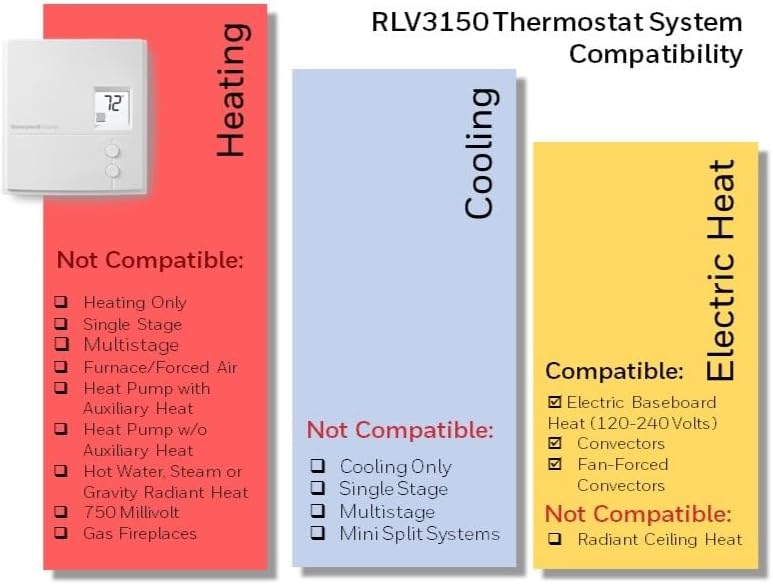 RLV3150 Thermostat System Compatibility

72

Honeywell Home

Heating

Not Compatible:

❑ Heating Only
❑ Single Stage
❑ Multistage
❑ Furnace/Forced Air
❑ Heat Pump with Auxiliary Heat
❑ Heat Pump w/o Auxiliary Heat
❑ Hot Water, Steam or Gravity Radiant Heat
❑ 750 Millivolt
❑ Gas Fireplaces

Cooling

Not Compatible:

❑ Cooling Only
❑ Single Stage
❑ Multistage
❑ Mini Split Systems

Electric Heat

Compatible:

☑ Electric Baseboard Heat (120-240 Volts)
☑ Convectors
☑ Fan-Forced Convectors

Not Compatible:

❑ Radiant Ceiling Heat